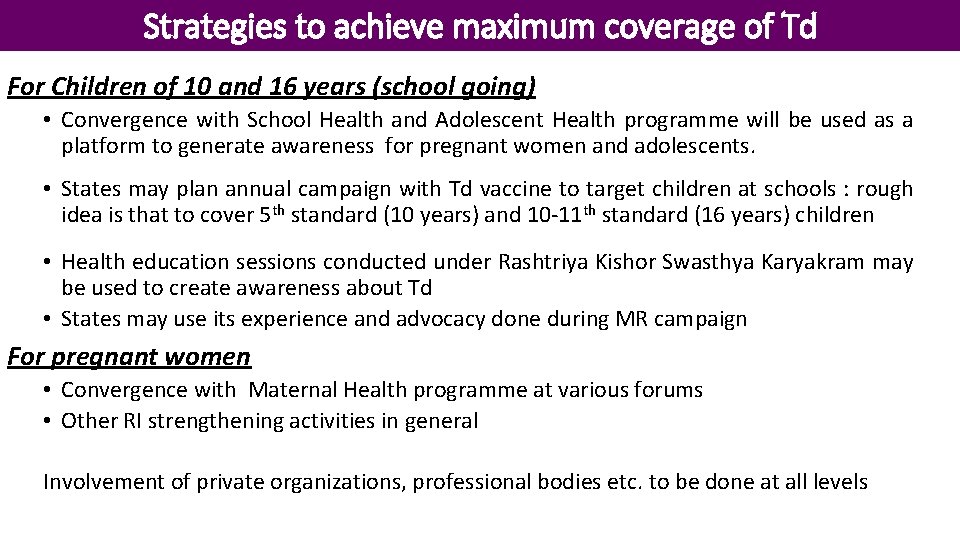 Strategies to achieve maximum coverage of Td

For Children of 10 and 16 years (school going)

• Convergence with School Health and Adolescent Health programme will be used as a platform to generate awareness for pregnant women and adolescents.

• States may plan annual campaign with Td vaccine to target children at schools : rough idea is that to cover 5$^{th}$ standard (10 years) and 10-11$^{th}$ standard (16 years) children

• Health education sessions conducted under Rashtriya Kishor Swasthya Karyakram may be used to create awareness about Td

• States may use its experience and advocacy done during MR campaign

For pregnant women

• Convergence with Maternal Health programme at various forums

• Other RI strengthening activities in general

Involvement of private organizations, professional bodies etc. to be done at all levels